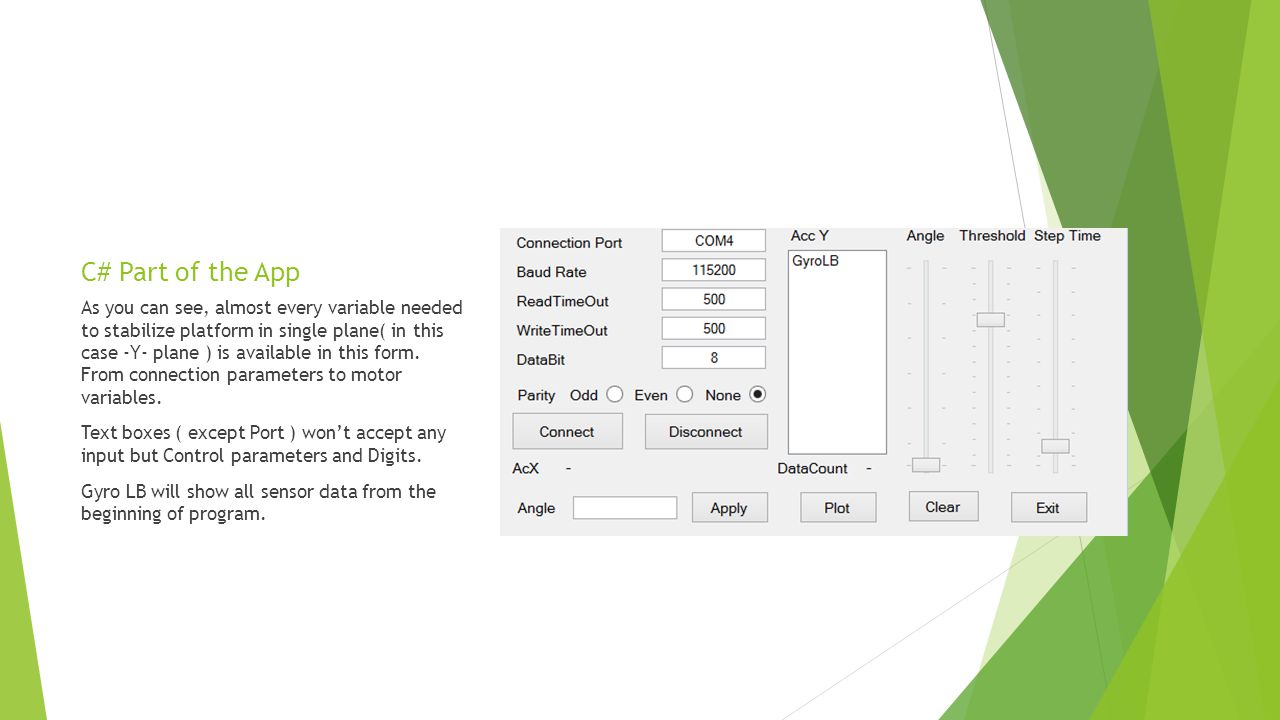 C# Part of the App

As you can see, almost every variable needed to stabilize platform in single plane( in this case -Y- plane ) is available in this form. From connection parameters to motor variables.

Text boxes ( except Port ) won't accept any input but Control parameters and Digits.

Gyro LB will show all sensor data from the beginning of program.

Connection Port COM4
Baud Rate 115200
ReadTimeOut 500
WriteTimeOut 500
DataBit 8
Parity Odd Even None
Connect
Disconnect
AcX -
Angle
Apply
Acc Y
GyroLB
DataCount -
Plot
Angle Threshold Step Time
Clear
Exit